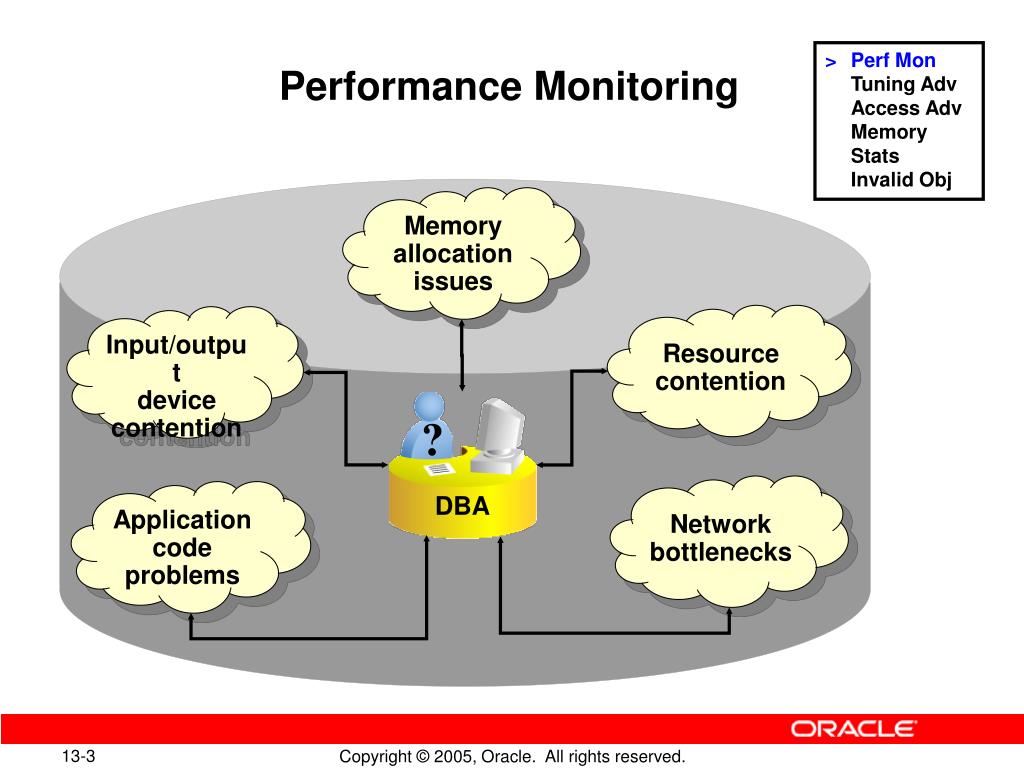 Performance Monitoring

> Perf Mon
Tuning Adv
Access Adv
Memory
Stats
Invalid Obj

Memory allocation issues

Input/output device contention

Resource contention

?

DBA

Application code problems

Network bottlenecks

ORACLE

13-3

Copyright © 2005, Oracle. All rights reserved.